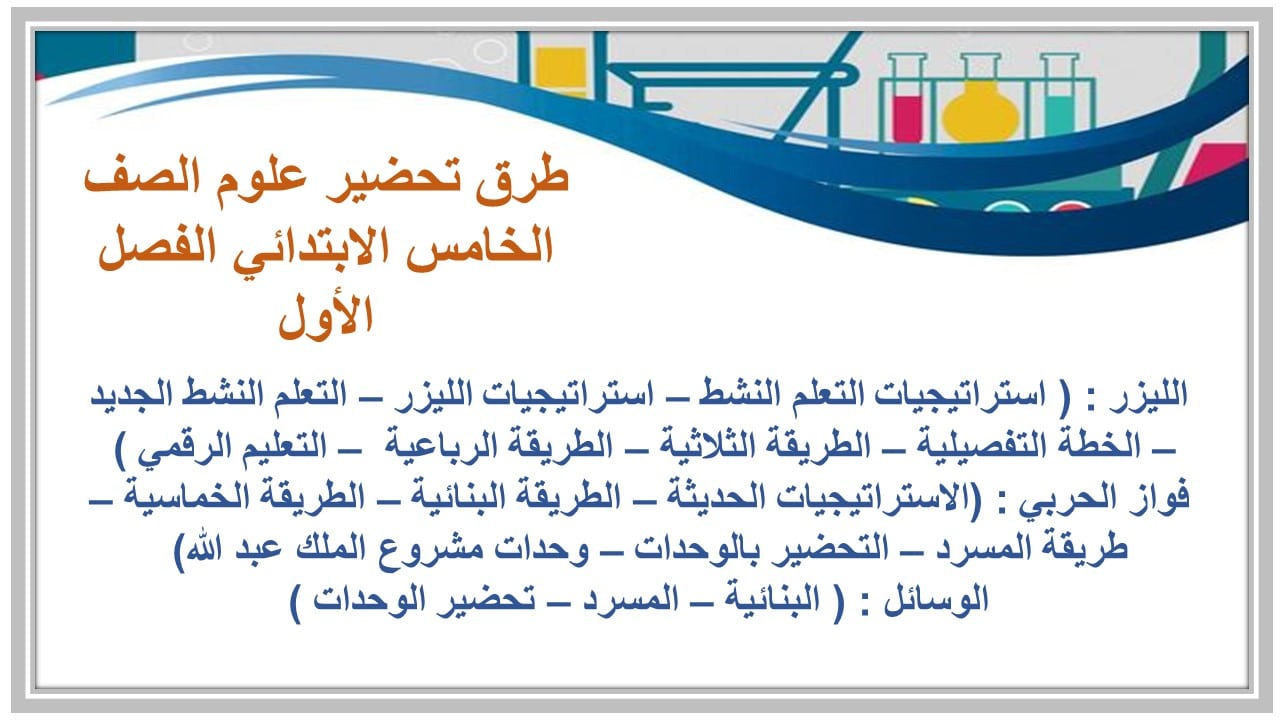 طرق تحضير علوم الصف الخامس الابتدائي الفصل الأول

الليزر : ( استراتيجيات التعلم النشط – استراتيجيات الليزر – التعلم النشط الجديد – الخطة التفصيلية – الطريقة الثلاثية – الطريقة الرباعية – التعليم الرقمي )
فواز الحربي : (الاستراتيجيات الحديثة – الطريقة البنائية – الطريقة الخماسية – طريقة المسرد – التحضير بالوحدات – وحدات مشروع الملك عبد الله)
الوسائل : ( البنائية – المسرد – تحضير الوحدات )